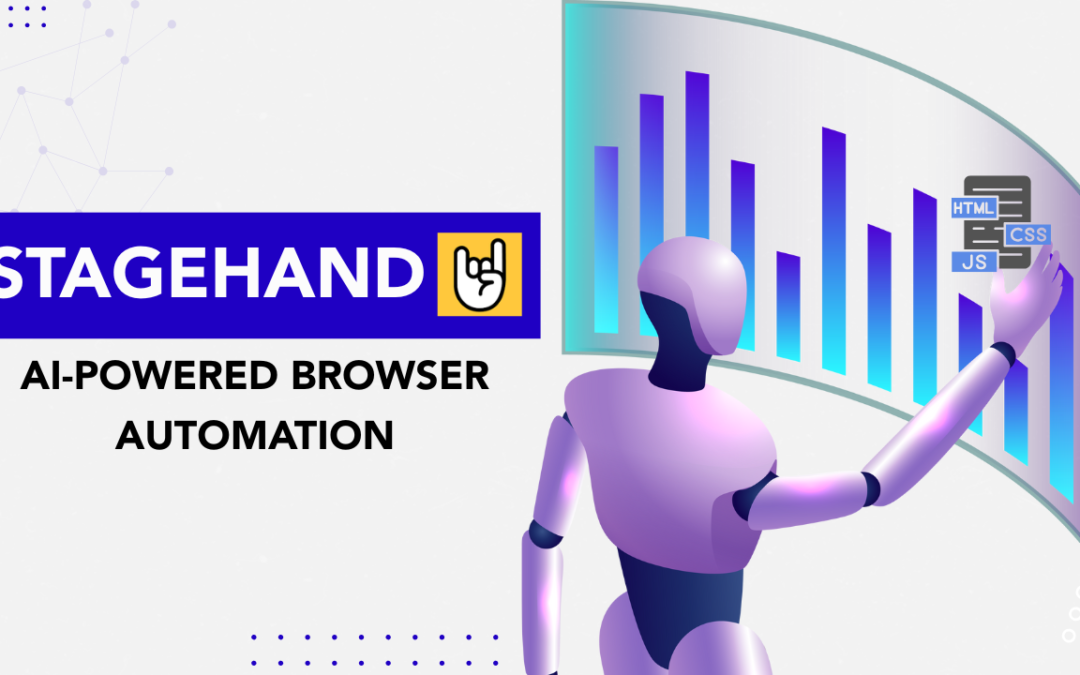 STAGEHAND

AI-POWERED BROWSER AUTOMATION

HTML
CSS
JS